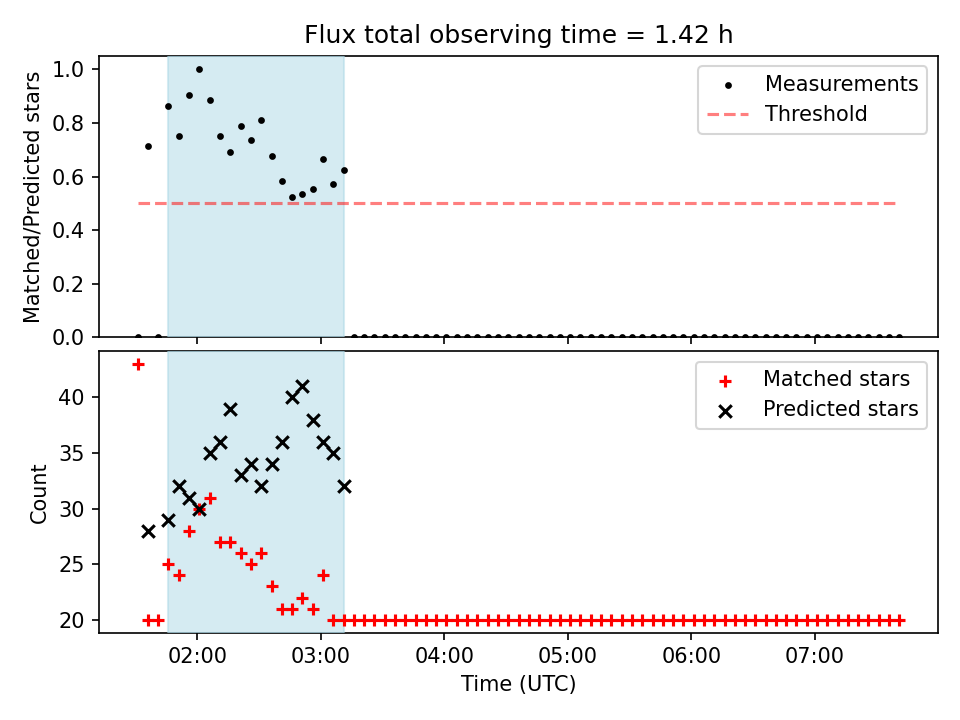 Flux total observing time = 1.42 h

Matched/Predicted stars
1.0
0.8
0.6
0.4
0.2
0.0

Measurements
Threshold

Count
40
35
30
25
20

Matched stars
Predicted stars

02:00
03:00
04:00
05:00
06:00
07:00
Time (UTC)